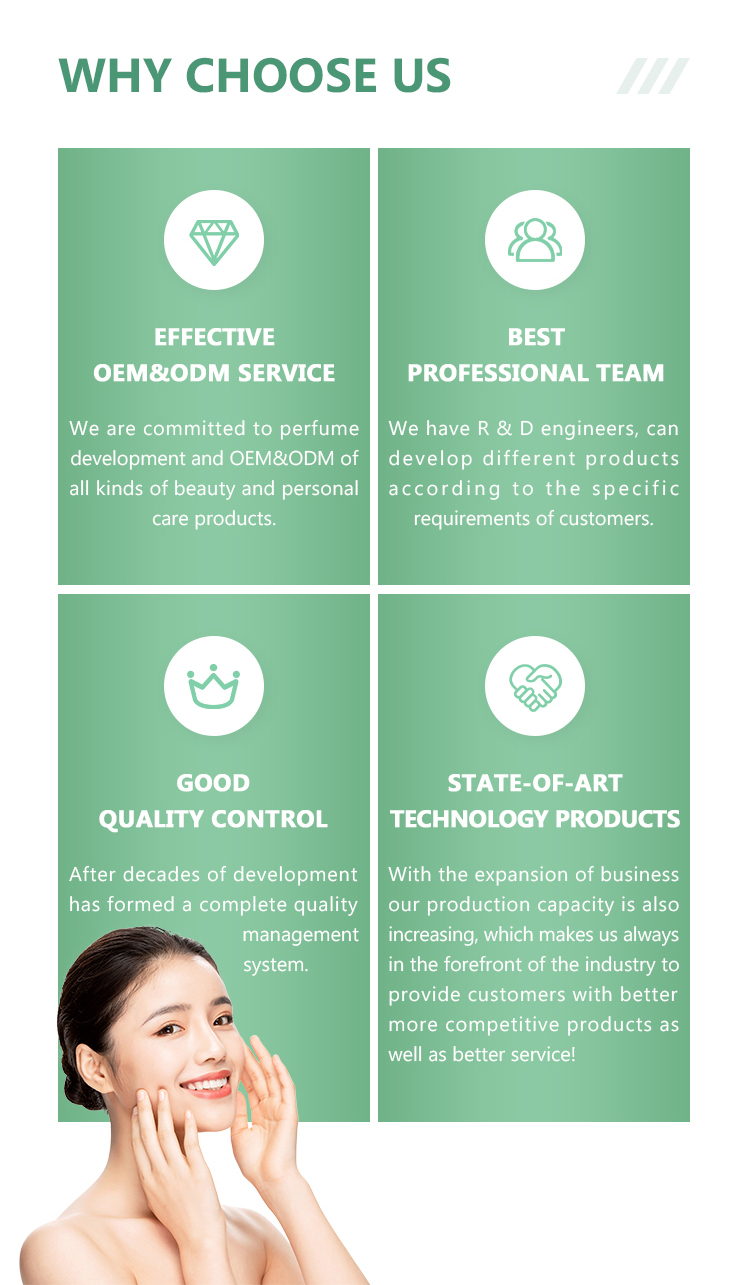 WHY CHOOSE US

EFFECTIVE OEM&ODM SERVICE

We are committed to perfume development and OEM&ODM of all kinds of beauty and personal care products.

BEST PROFESSIONAL TEAM

We have R & D engineers, can develop different products according to the specific requirements of customers.

GOOD QUALITY CONTROL

After decades of development has formed a complete quality management system.

STATE-OF-ART TECHNOLOGY PRODUCTS

With the expansion of business our production capacity is also increasing, which makes us always in the forefront of the industry to provide customers with better more competitive products as well as better service!